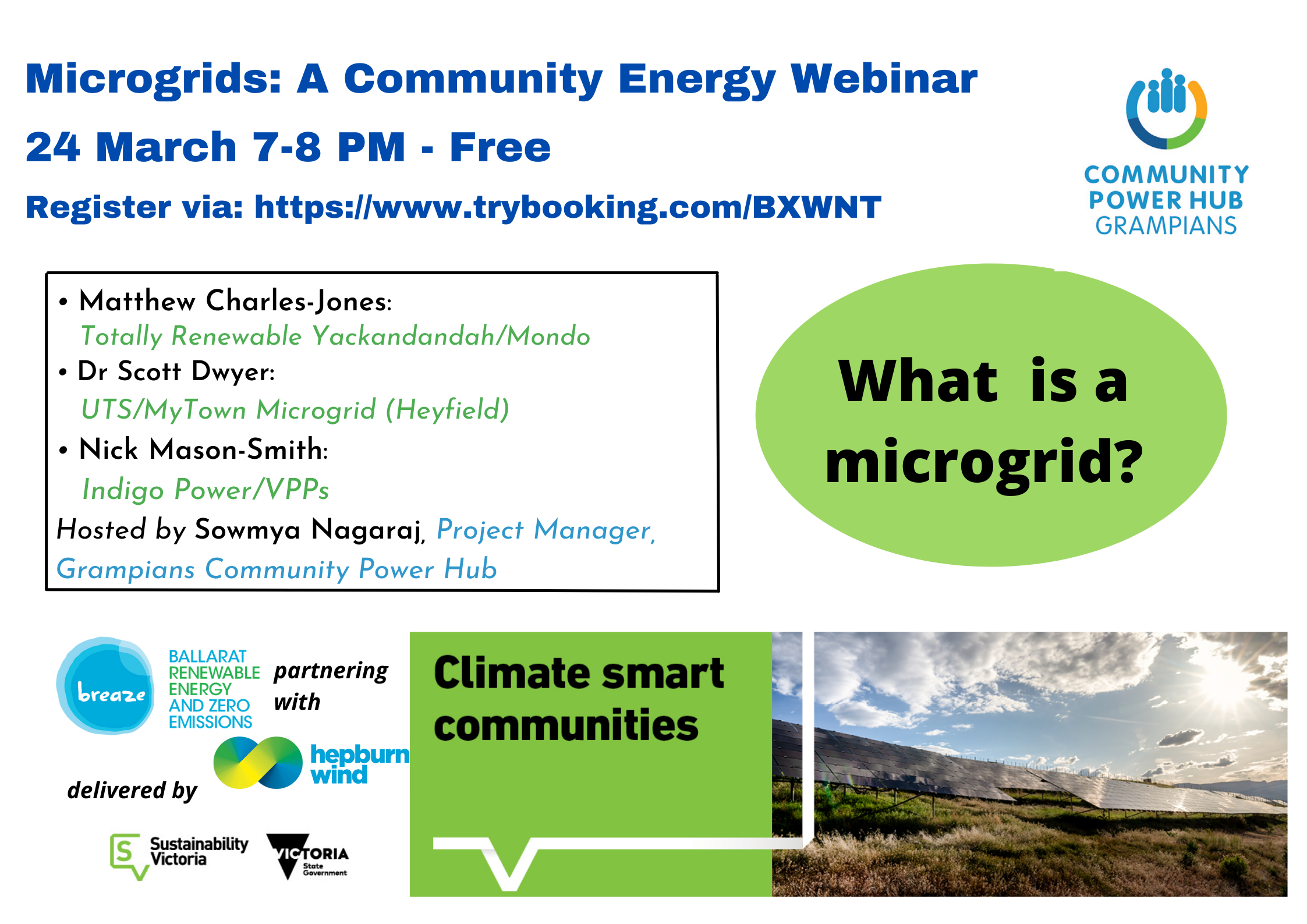 Microgrids: A Community Energy Webinar

24 March 7-8 PM - Free

Register via: https://www.trybooking.com/BXWNT

COMMUNITY POWER HUB GRAMPIANS

• Matthew Charles-Jones: Totally Renewable Yackandandah/Mondo
• Dr Scott Dwyer: UTS/MyTown Microgrid (Heyfield)
• Nick Mason-Smith: Indigo Power/VPPs
Hosted by Sowmya Nagaraj, Project Manager, Grampians Community Power Hub

What is a microgrid?

breaze BALLARAT RENEWABLE ENERGY AND ZERO EMISSIONS partnering with hepburn wind

delivered by

Sustainability Victoria VICTORIA State Government

Climate smart communities